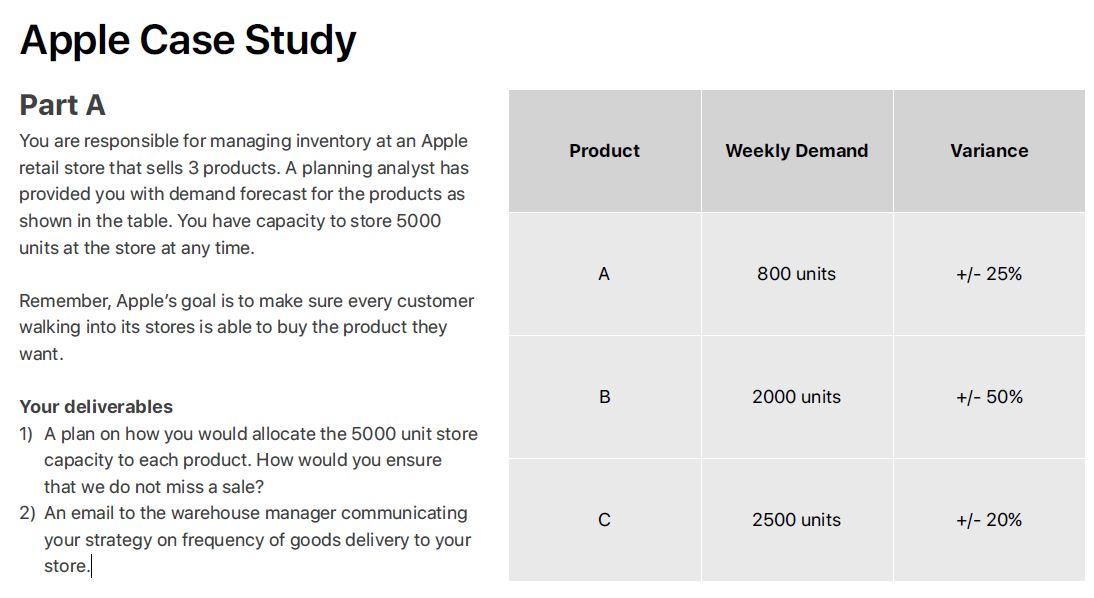 Apple Case Study

Part A

You are responsible for managing inventory at an Apple retail store that sells 3 products. A planning analyst has provided you with demand forecast for the products as shown in the table. You have capacity to store 5000 units at the store at any time.

Remember, Apple's goal is to make sure every customer walking into its stores is able to buy the product they want.

Your deliverables
1) A plan on how you would allocate the 5000 unit store capacity to each product. How would you ensure that we do not miss a sale?
2) An email to the warehouse manager communicating your strategy on frequency of goods delivery to your store.

| Product | Weekly Demand | Variance |
|---|---|---|
| A | 800 units | +/- 25% |
| B | 2000 units | +/- 50% |
| C | 2500 units | +/- 20% |